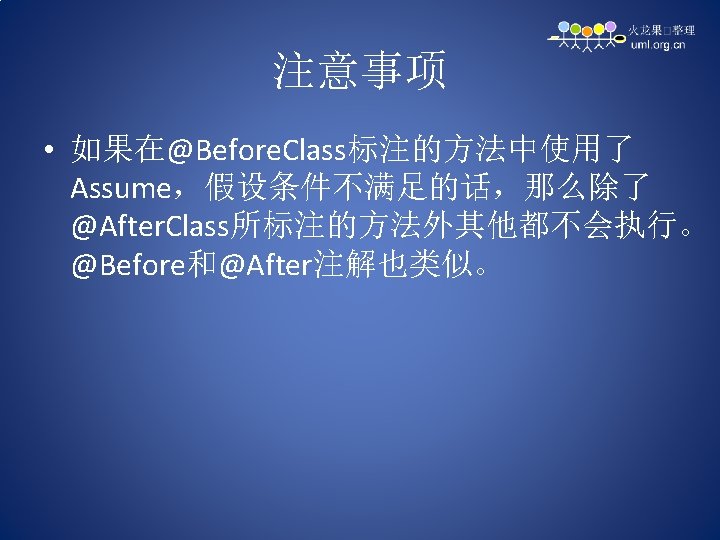 火龙果□整理
uml.org.cn

注意事项

• 如果在@BeforeClass标注的方法中使用了Assume，假设条件不满足的话，那么除了@AfterClass所标注的方法外其他都不会执行。@Before和@After注解也类似。